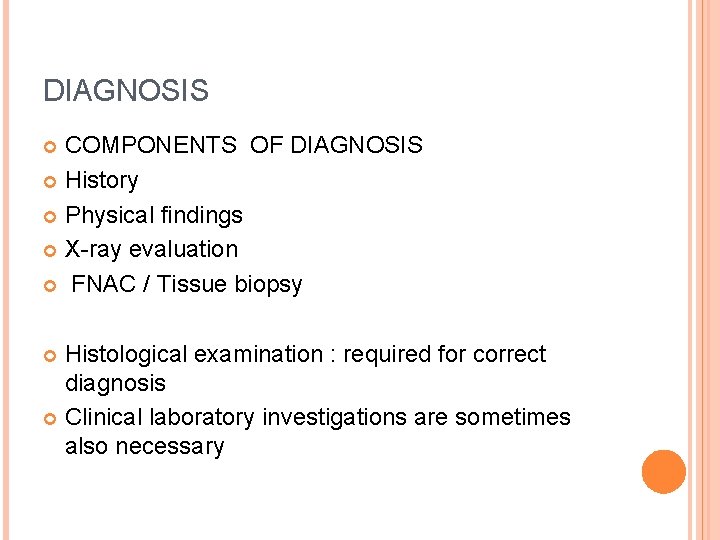 DIAGNOSIS

COMPONENTS OF DIAGNOSIS
History
Physical findings
X-ray evaluation
FNAC / Tissue biopsy

Histological examination : required for correct diagnosis
Clinical laboratory investigations are sometimes also necessary